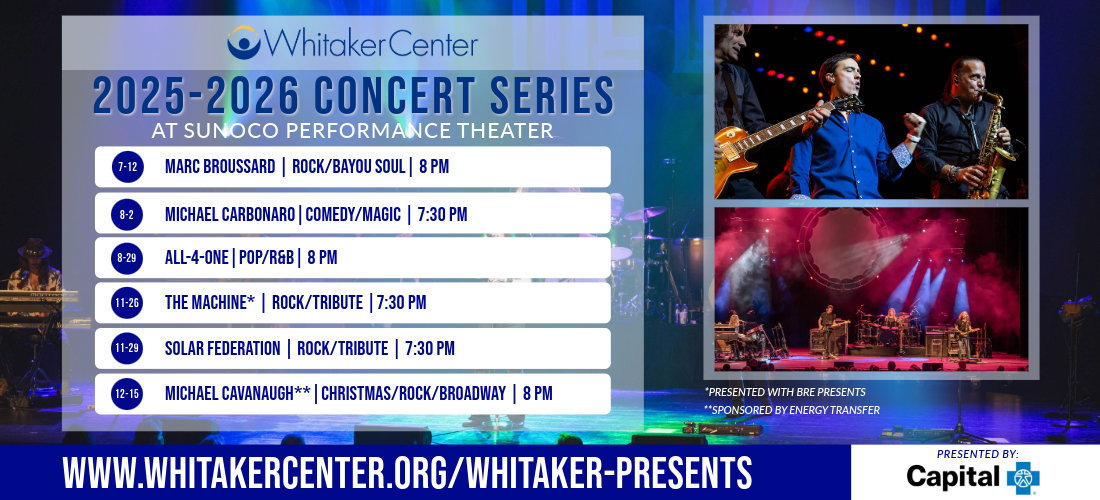 WhitakerCenter

2025-2026 CONCERT SERIES

AT SUNOCO PERFORMANCE THEATER

7-12 MARC BROUSSARD | ROCK/BAYOU SOUL | 8 PM

8-2 MICHAEL CARBONARO | COMEDY/MAGIC | 7:30 PM

8-29 ALL-4-ONE | POP/R&B | 8 PM

11-26 THE MACHINE* | ROCK/TRIBUTE | 7:30 PM

11-29 SOLAR FEDERATION | ROCK/TRIBUTE | 7:30 PM

12-15 MICHAEL CAVANAUGH** | CHRISTMAS/ROCK/BROADWAY | 8 PM

*PRESENTED WITH BRE PRESENTS
**SPONSORED BY ENERGY TRANSFER

WWW.WHITAKERCENTER.ORG/WHITAKER-PRESENTS

PRESENTED BY:
Capital